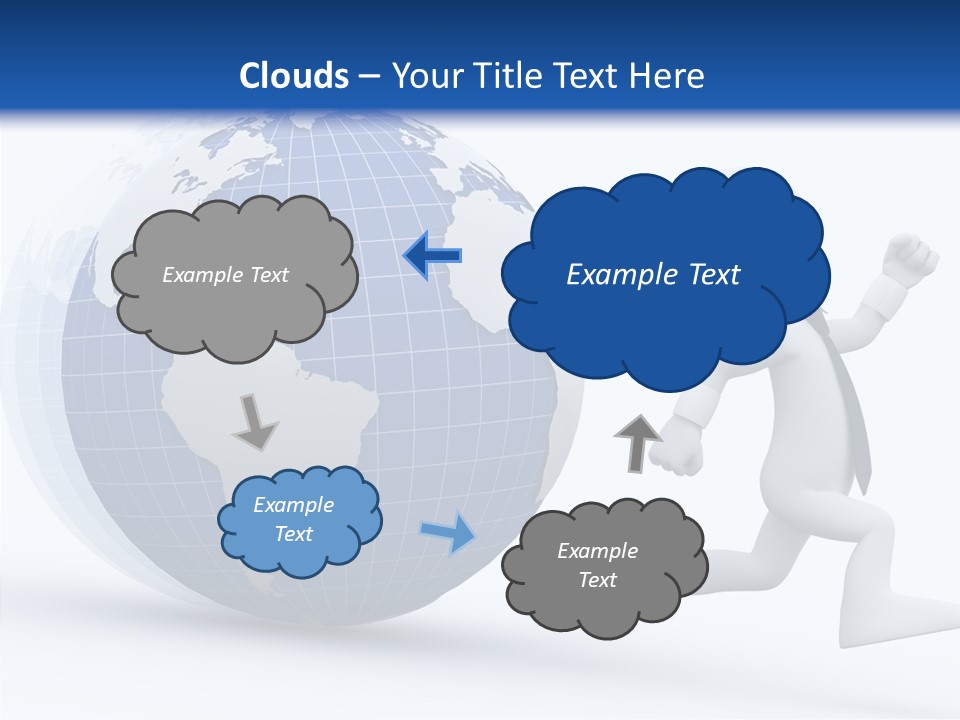 Clouds – Your Title Text Here

Example Text

Example Text

Example Text

Example Text